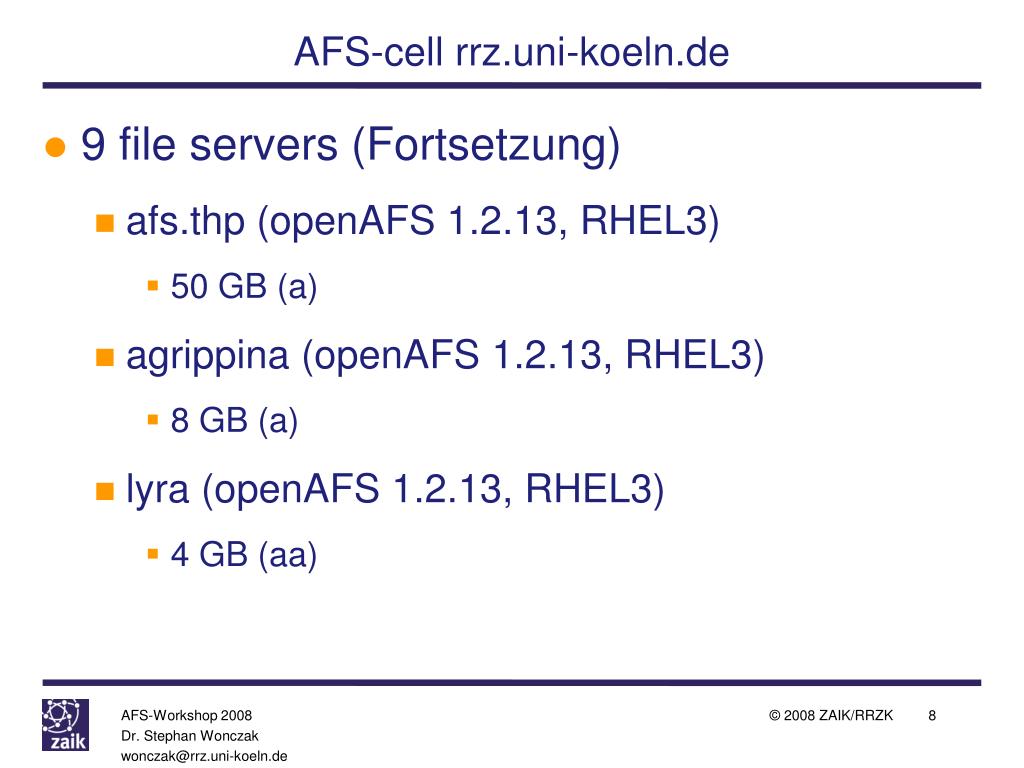 AFS-cell rrz.uni-koeln.de

9 file servers (Fortsetzung)

afs.thp (openAFS 1.2.13, RHEL3)

50 GB (a)

agrippina (openAFS 1.2.13, RHEL3)

8 GB (a)

lyra (openAFS 1.2.13, RHEL3)

4 GB (aa)

zaik

AFS-Workshop 2008
Dr. Stephan Wonczak
wonczak@rrz.uni-koeln.de

© 2008 ZAIK/RRZK 8